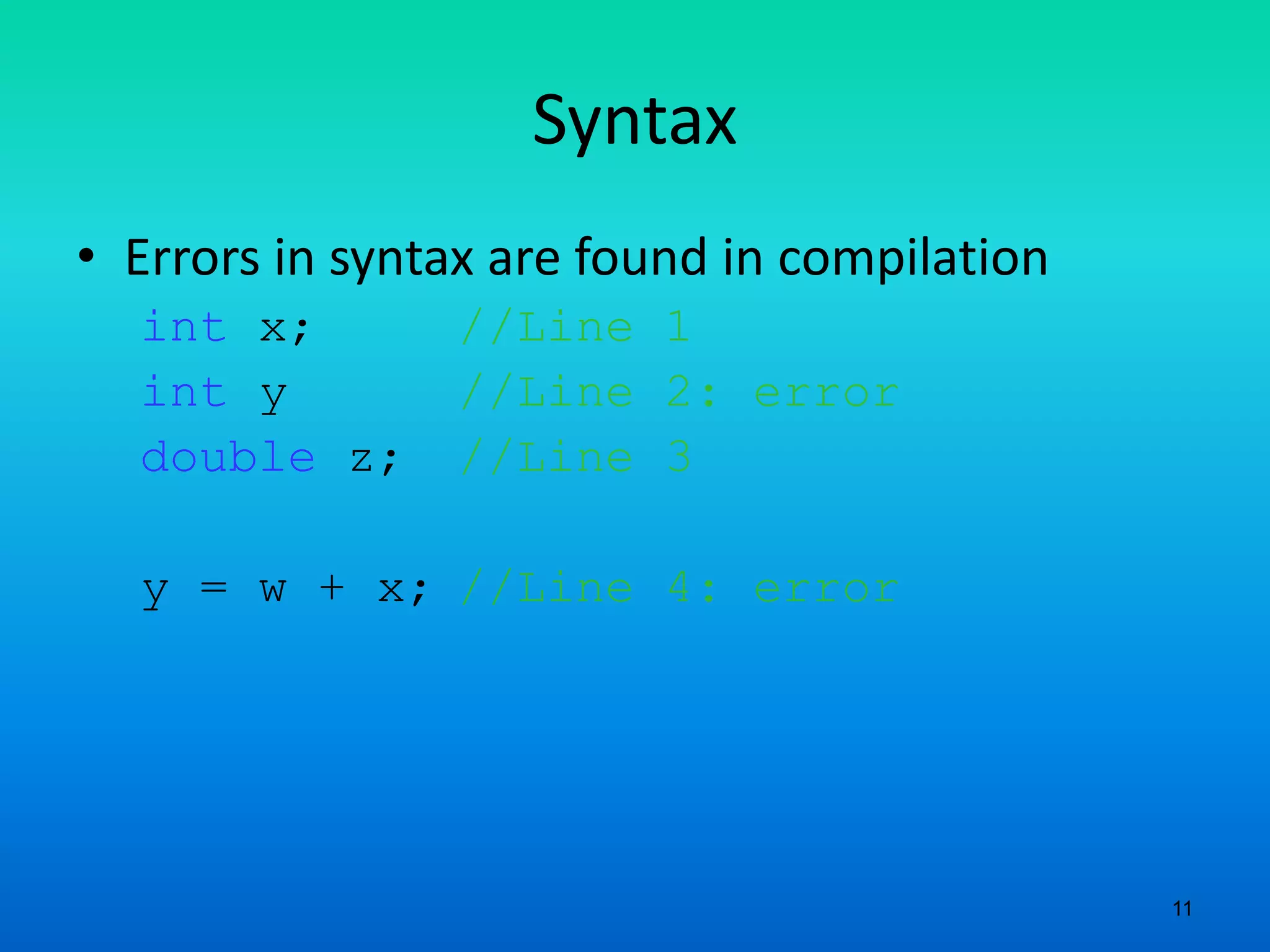 Syntax

• Errors in syntax are found in compilation

int x;      //Line 1
int y       //Line 2: error
double z;   //Line 3

y = w + x; //Line 4: error

11